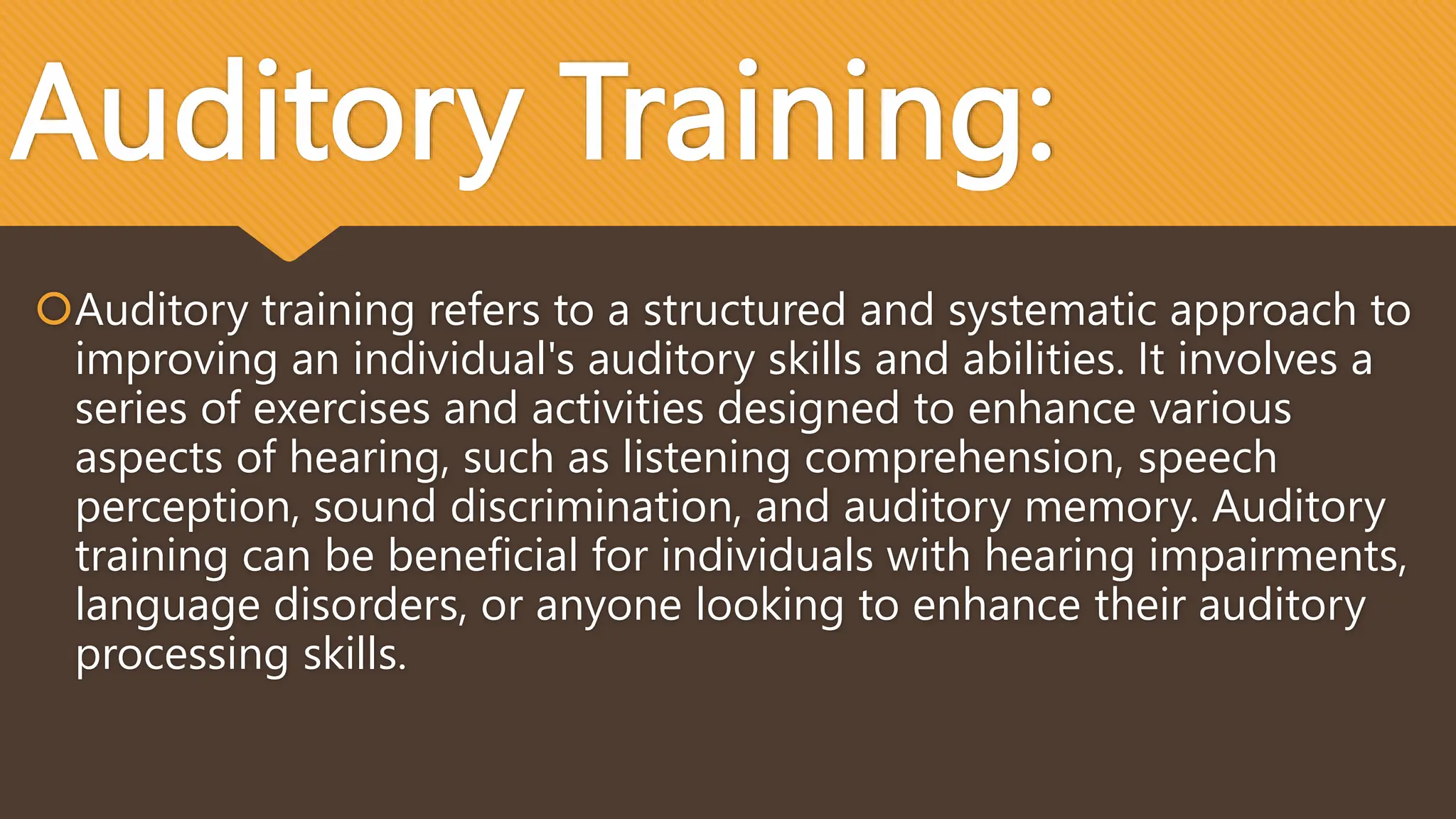 Auditory Training:

Auditory training refers to a structured and systematic approach to improving an individual's auditory skills and abilities. It involves a series of exercises and activities designed to enhance various aspects of hearing, such as listening comprehension, speech perception, sound discrimination, and auditory memory. Auditory training can be beneficial for individuals with hearing impairments, language disorders, or anyone looking to enhance their auditory processing skills.